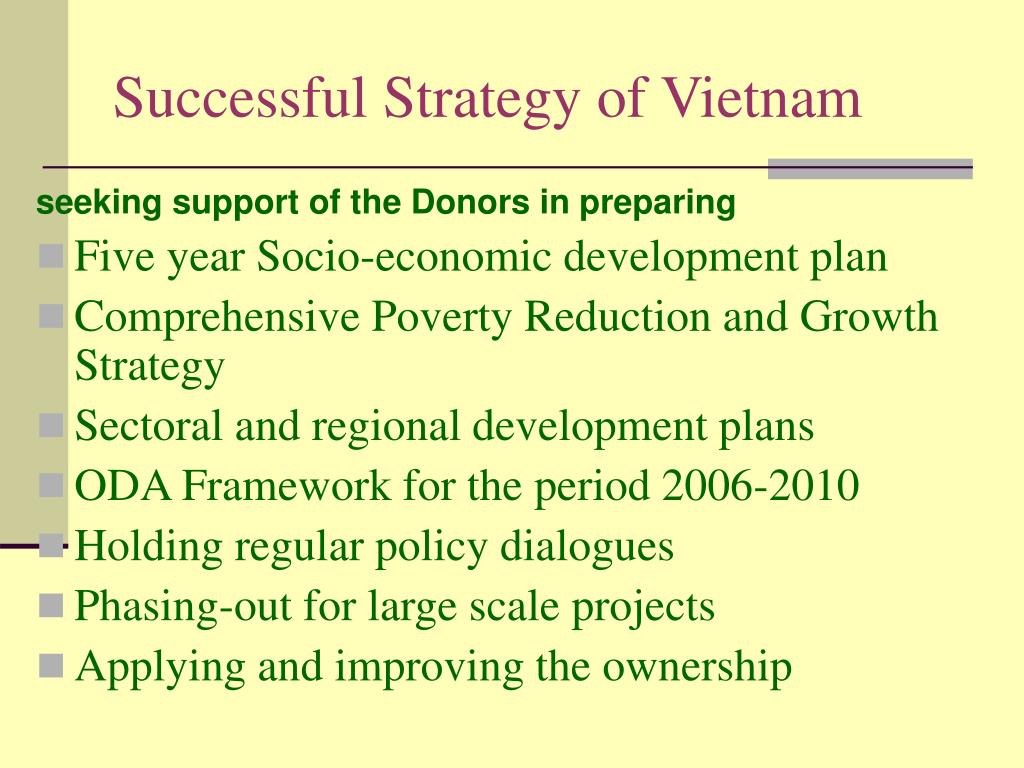 Successful Strategy of Vietnam

seeking support of the Donors in preparing

- Five year Socio-economic development plan
- Comprehensive Poverty Reduction and Growth Strategy
- Sectoral and regional development plans
- ODA Framework for the period 2006-2010
- Holding regular policy dialogues
- Phasing-out for large scale projects
- Applying and improving the ownership